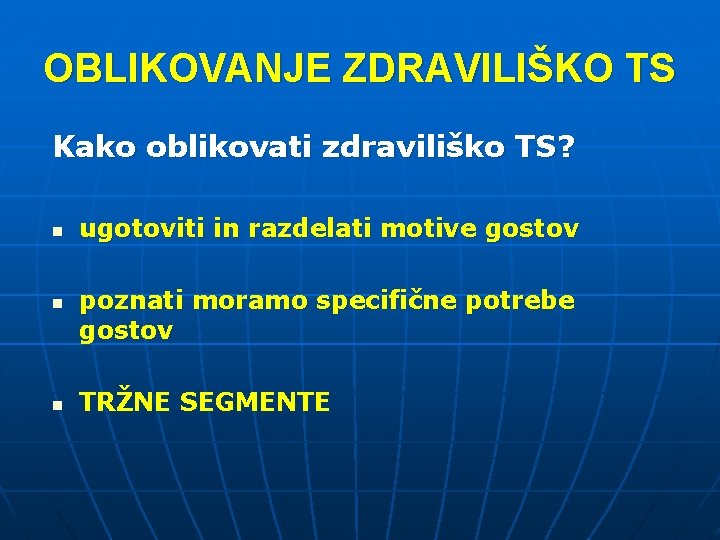 OBLIKOVANJE ZDRAVILIŠKO TS

Kako oblikovati zdraviliško TS?

- ugotoviti in razdelati motive gostov
- poznati moramo specifične potrebe gostov
- TRŽNE SEGMENTE